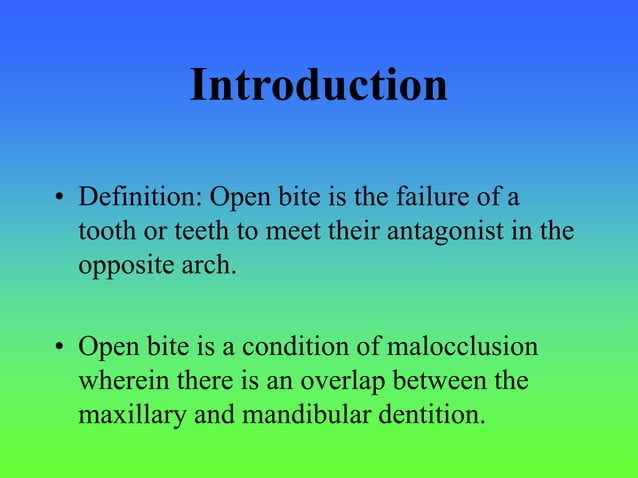 Introduction

• Definition: Open bite is the failure of a tooth or teeth to meet their antagonist in the opposite arch.

• Open bite is a condition of malocclusion wherein there is an overlap between the maxillary and mandibular dentition.